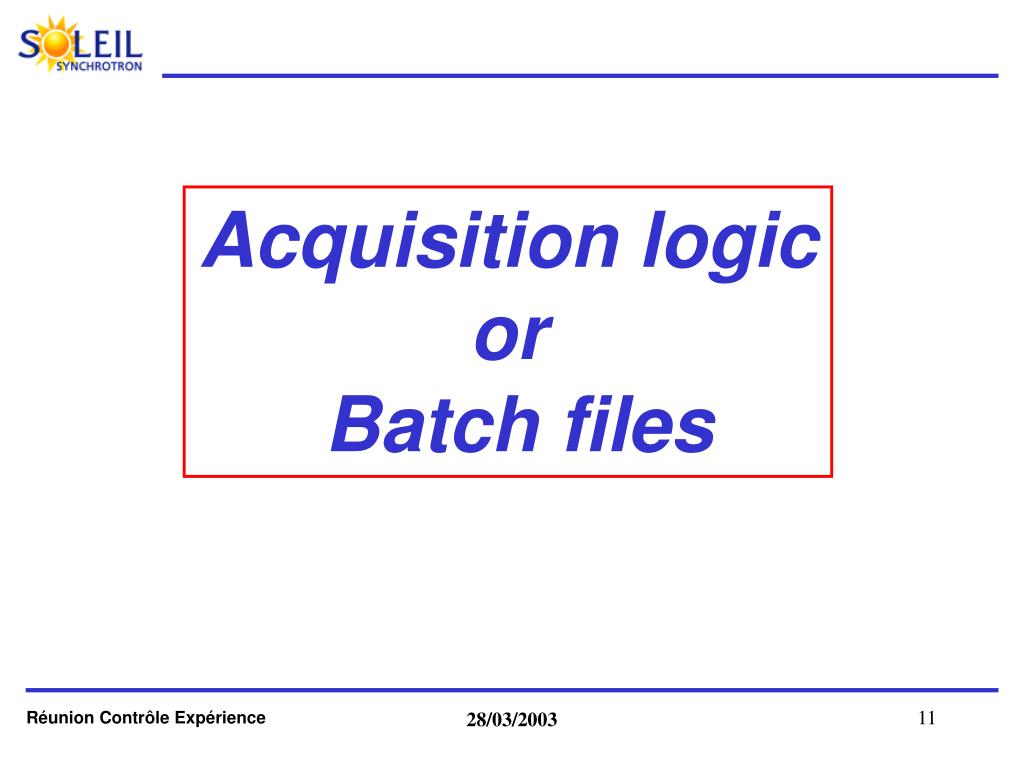 SOLEIL
SYNCHROTRON

Acquisition logic
or
Batch files

Réunion Contrôle Expérience

28/03/2003

11